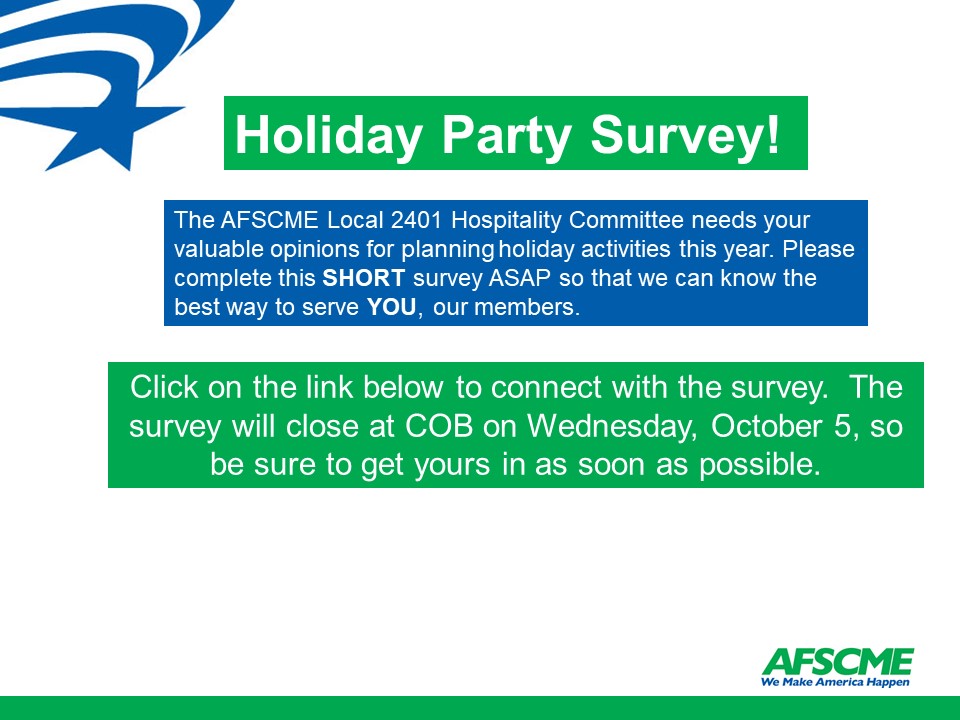 Holiday Party Survey!

The AFSCME Local 2401 Hospitality Committee needs your valuable opinions for planning holiday activities this year. Please complete this SHORT survey ASAP so that we can know the best way to serve YOU, our members.

Click on the link below to connect with the survey. The survey will close at COB on Wednesday, October 5, so be sure to get yours in as soon as possible.

AFSCME
We Make America Happen